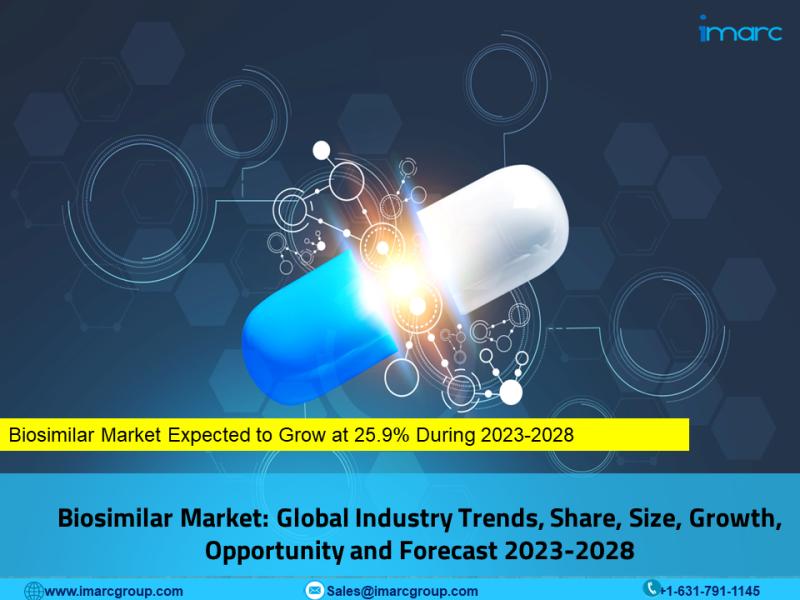 imarc

Biosimilar Market Expected to Grow at 25.9% During 2023-2028

Biosimilar Market: Global Industry Trends, Share, Size, Growth, Opportunity and Forecast 2023-2028

www.imarcgroup.com Sales@imarcgroup.com +1-631-791-1145